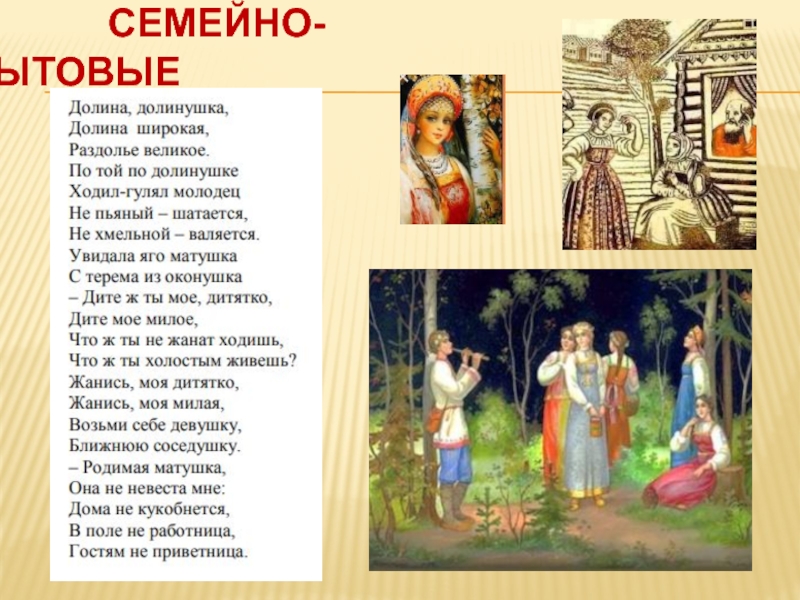 СЕМЕЙНО-
ЫТОВЫЕ

Долина, долинушка,
Долина широкая,
Раздолье великое.
По той по долинушке
Ходил-гулял молодец
Не пьяный – шатается,
Не хмельной – валяется.
Увидала яго матушка
С терема из оконушка
– Дите ж ты мое, дитятко,
Дите мое милое,
Что ж ты не жанат ходишь,
Что ж ты холостым живешь?
Жанись, моя дитятко,
Жанись, моя милая,
Возьми себе девушку,
Ближнюю соседушку.
– Родимая матушка,
Она не невеста мне:
Дома не кукобнется,
В поле не работница,
Гостям не приветница.